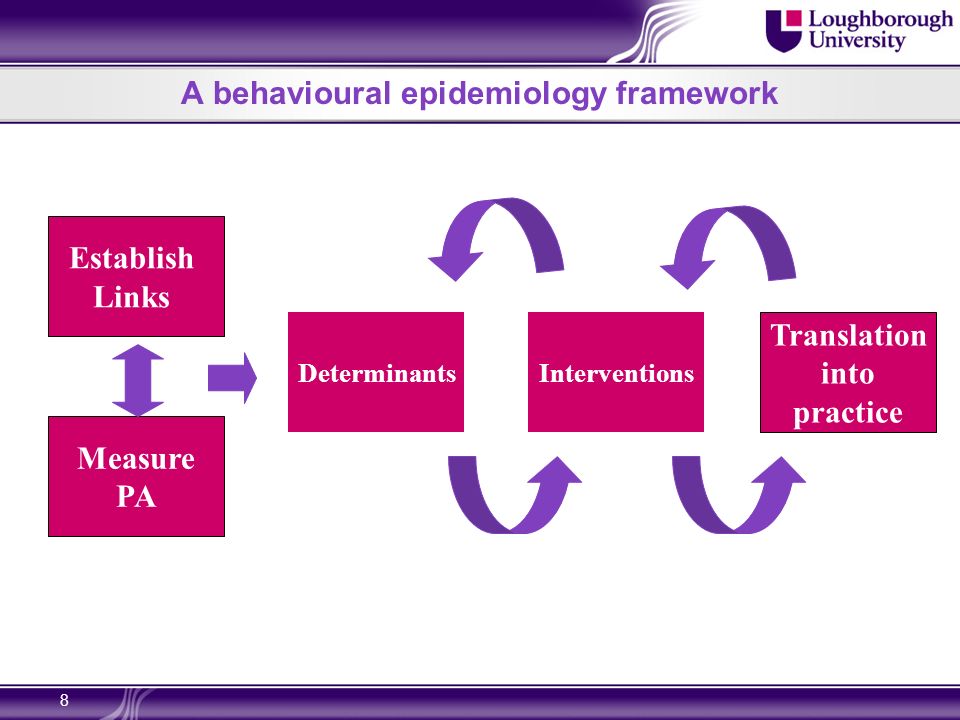 Loughborough University

A behavioural epidemiology framework

Establish Links

Measure PA

Determinants

Interventions

Translation into practice

8